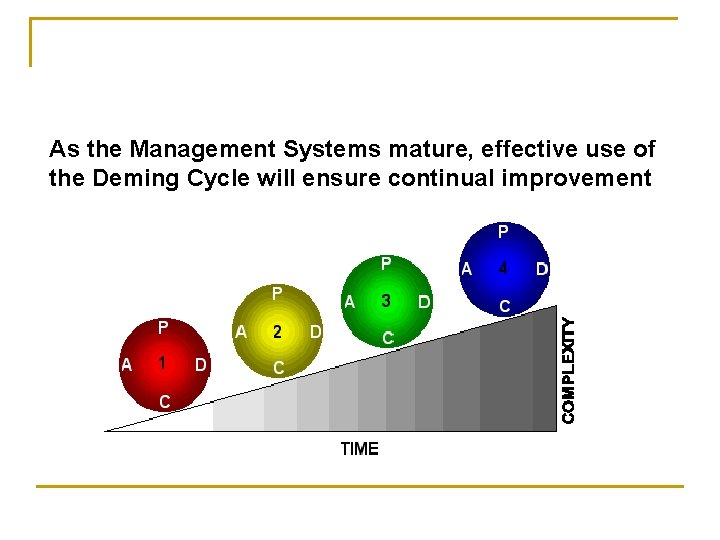 As the Management Systems mature, effective use of the Deming Cycle will ensure continual improvement

P
A 1 D
C

P
A 2 D
C

P
A 3 D
C

P
A 4 D
C

COMPLEXITY

TIME